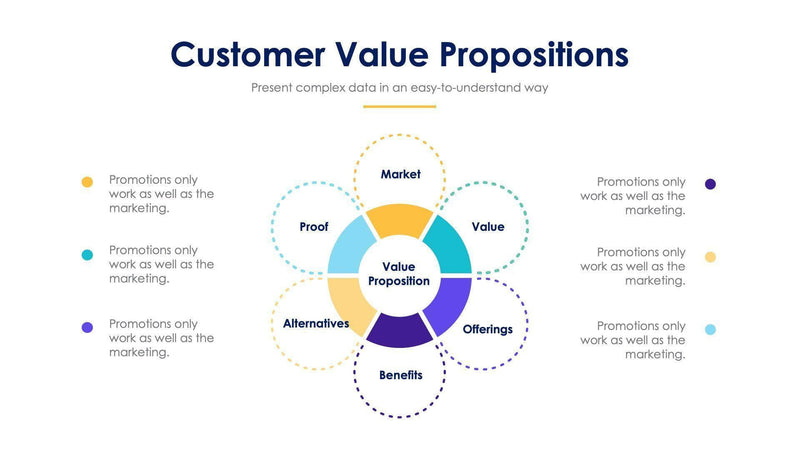 Customer Value Propositions

Present complex data in an easy-to-understand way

Promotions only work as well as the marketing.

Promotions only work as well as the marketing.

Promotions only work as well as the marketing.

Market

Proof

Value

Value Proposition

Alternatives

Offerings

Benefits

Promotions only work as well as the marketing.

Promotions only work as well as the marketing.

Promotions only work as well as the marketing.